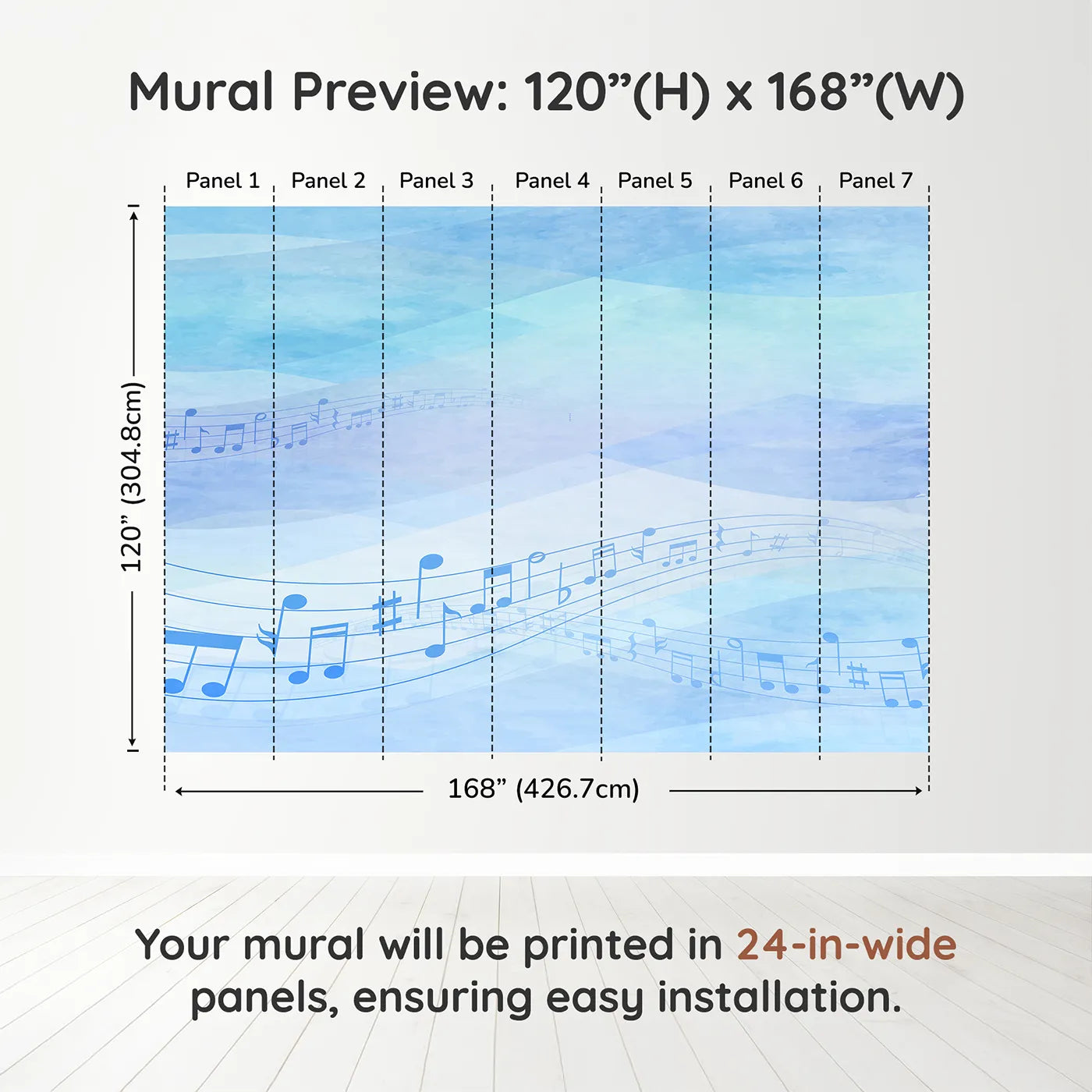 Mural Preview: 120”(H) x 168”(W)

Panel 1 Panel 2 Panel 3 Panel 4 Panel 5 Panel 6 Panel 7

120” (304.8cm)

168” (426.7cm)

Your mural will be printed in 24-in-wide panels, ensuring easy installation.